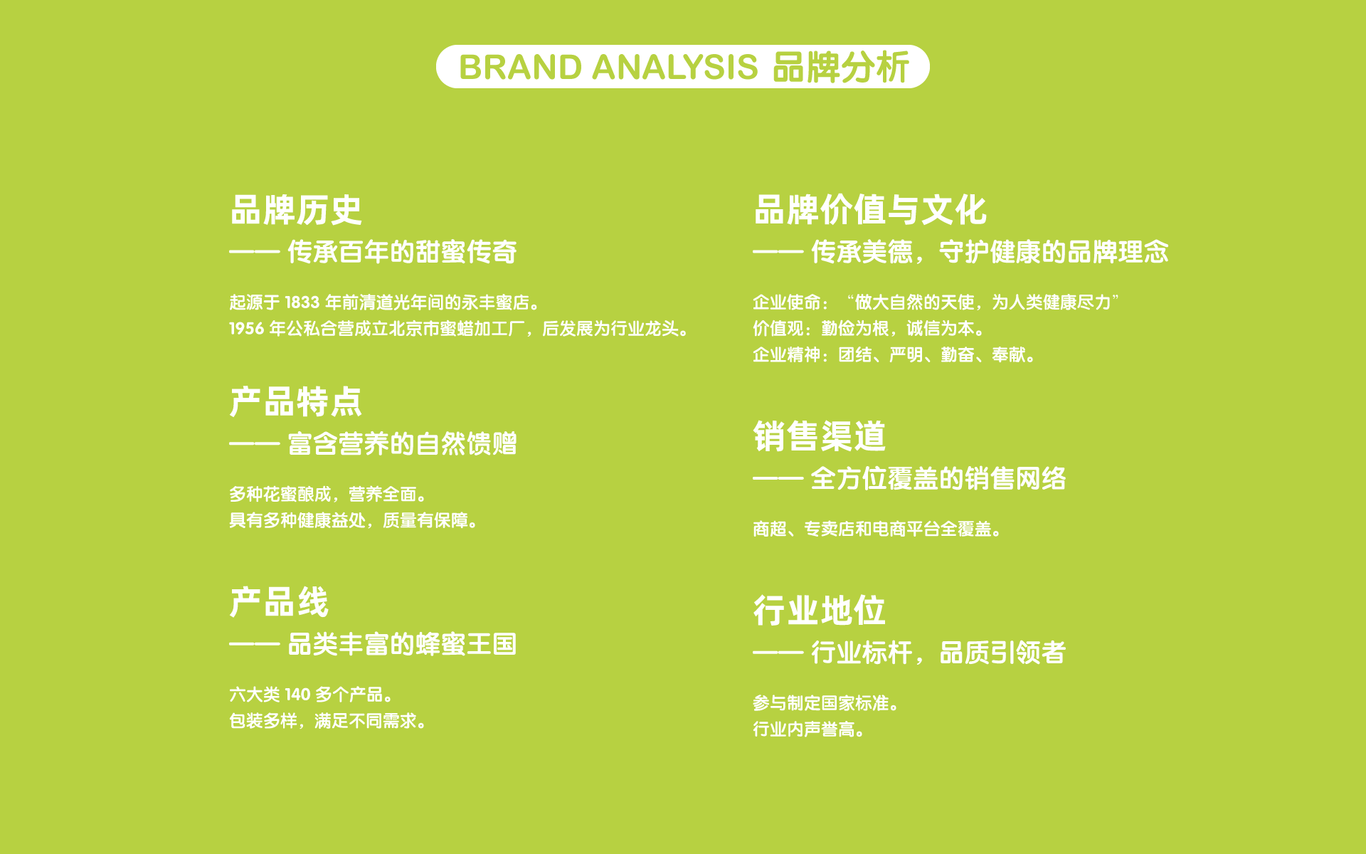 BRAND ANALYSIS 品牌分析

品牌历史
—— 传承百年的甜蜜传奇

起源于 1833 年前清道光年间的永丰蜜店。
1956 年公私合营成立北京市蜜蜡加工厂，后发展为行业龙头。

产品特点
—— 富含营养的自然馈赠

多种花蜜酿成，营养全面。
具有多种健康益处，质量有保障。

产品线
—— 品类丰富的蜂蜜王国

六大类 140 多个产品。
包装多样，满足不同需求。

品牌价值与文化
—— 传承美德，守护健康的品牌理念

企业使命：“做大自然的天使，为人类健康尽力”
价值观：勤俭为根，诚信为本。
企业精神：团结、严明、勤奋、奉献。

销售渠道
—— 全方位覆盖的销售网络

商超、专卖店和电商平台全覆盖。

行业地位
—— 行业标杆，品质引领者

参与制定国家标准。
行业内声誉高。